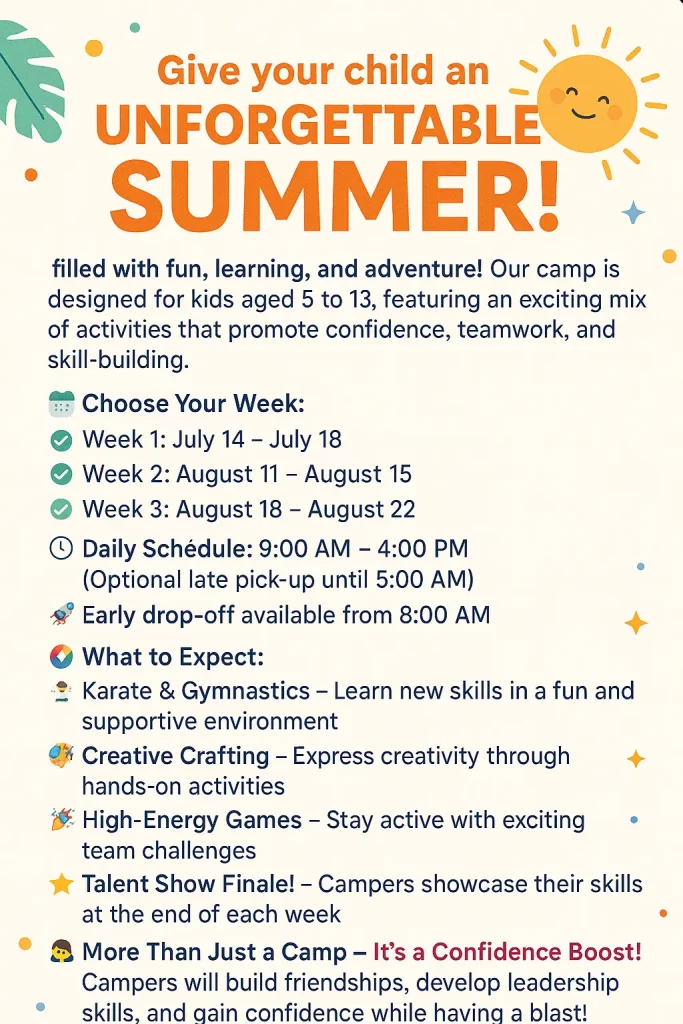 Give your child an
UNFORGETTABLE
SUMMER!

filled with fun, learning, and adventure! Our camp is designed for kids aged 5 to 13, featuring an exciting mix of activities that promote confidence, teamwork, and skill-building.

Choose Your Week:
Week 1: July 14 – July 18
Week 2: August 11 – August 15
Week 3: August 18 – August 22

Daily Schédule: 9:00 AM – 4:00 PM
(Optional late pick-up until 5:00 AM)
Early drop-off available from 8:00 AM

What to Expect:
Karate & Gymnastics – Learn new skills in a fun and supportive environment
Creative Crafting – Express creativity through hands-on activities
High-Energy Games – Stay active with exciting team challenges
Talent Show Finale! – Campers showcase their skills at the end of each week

More Than Just a Camp – It's a Confidence Boost!
Campers will build friendships, develop leadership skills, and gain confidence while having a blast!